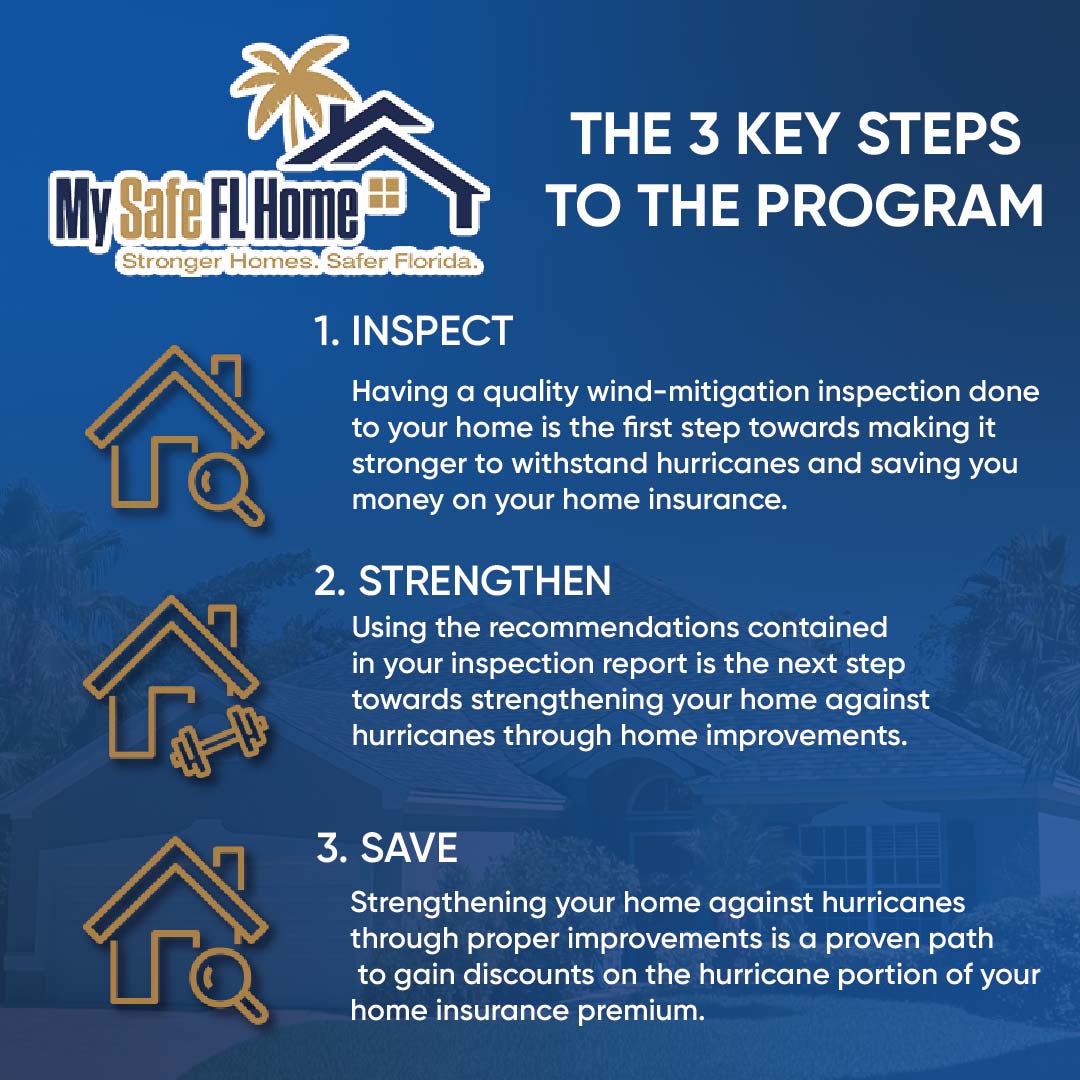 My Safe FL Home
Stronger Homes. Safer Florida.

THE 3 KEY STEPS TO THE PROGRAM

1. INSPECT

Having a quality wind-mitigation inspection done to your home is the first step towards making it stronger to withstand hurricanes and saving you money on your home insurance.

2. STRENGTHEN

Using the recommendations contained in your inspection report is the next step towards strengthening your home against hurricanes through home improvements.

3. SAVE

Strengthening your home against hurricanes through proper improvements is a proven path to gain discounts on the hurricane portion of your home insurance premium.